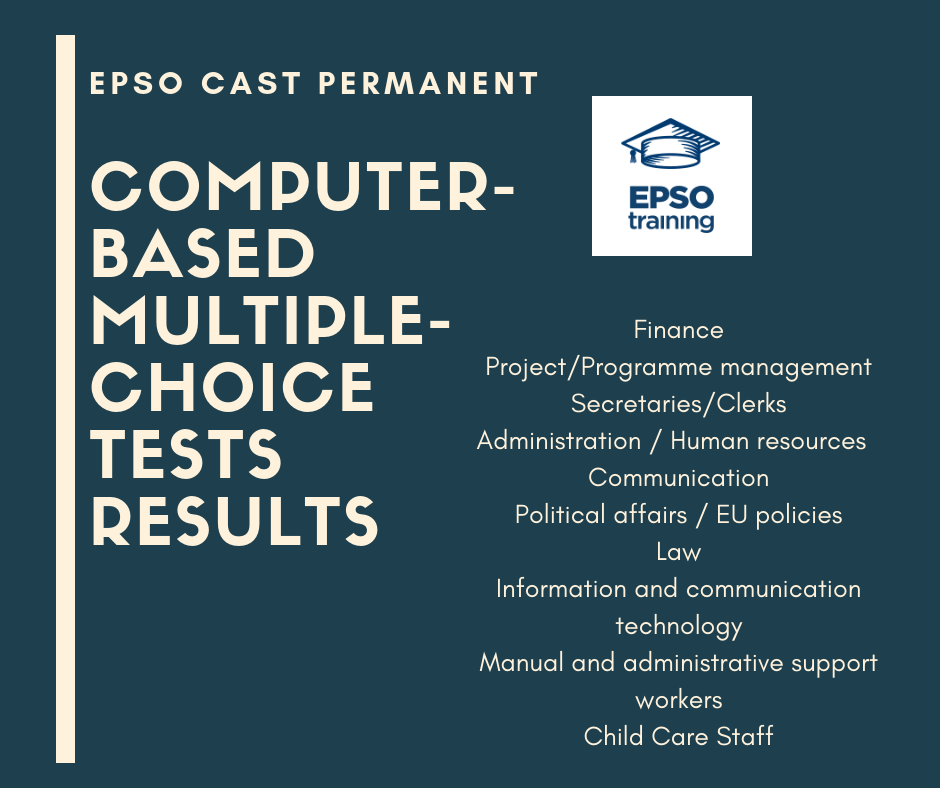 EPSO CAST PERMANENT

COMPUTER-BASED MULTIPLE-CHOICE TESTS RESULTS

EPSO training

Finance
Project/Programme management
Secretaries/Clerks
Administration / Human resources
Communication
Political affairs / EU policies
Law
Information and communication technology
Manual and administrative support workers
Child Care Staff